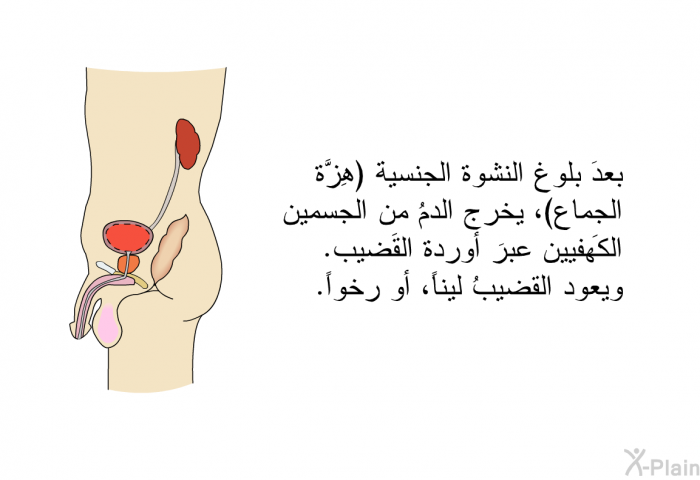 بعدَ بلوغ النشوة الجنسية (هِزَّة الجماع)، يخرج الدمُ من الجسمين الكَهفيين عبرَ أوردة القَضيب. ويعود القضيبُ ليناً، أو رخواً.

X-Plain